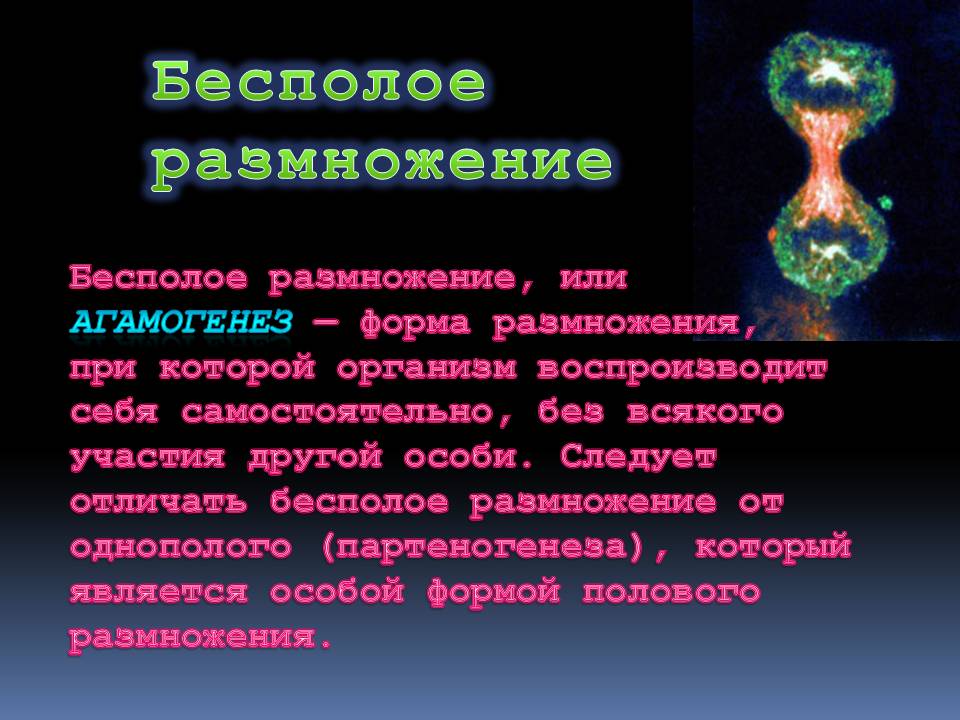 Бесполое размножение

Бесполое размножение, или АГАМОГЕНЕЗ — форма размножения, при которой организм воспроизводит себя самостоятельно, без всякого участия другой особи. Следует отличать бесполое размножение от однополого (партеногенеза), который является особой формой полового размножения.